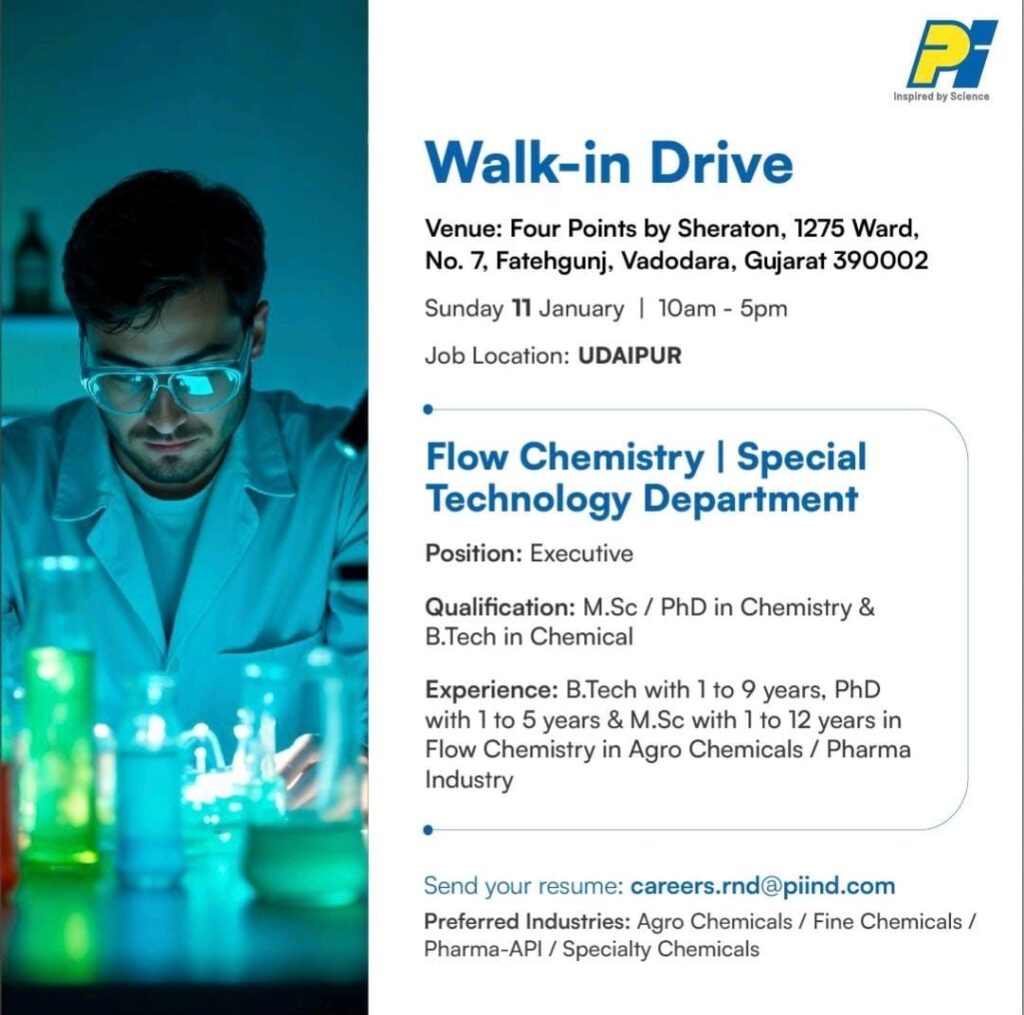 PI
Inspired by Science

Walk-in Drive

Venue: Four Points by Sheraton, 1275 Ward, No. 7, Fatehgunj, Vadodara, Gujarat 390002

Sunday 11 January | 10am - 5pm

Job Location: UDAIPUR

Flow Chemistry | Special Technology Department

Position: Executive

Qualification: M.Sc / PhD in Chemistry & B.Tech in Chemical

Experience: B.Tech with 1 to 9 years, PhD with 1 to 5 years & M.Sc with 1 to 12 years in Flow Chemistry in Agro Chemicals / Pharma Industry

Send your resume: careers.rnd@piind.com

Preferred Industries: Agro Chemicals / Fine Chemicals / Pharma-API / Specialty Chemicals